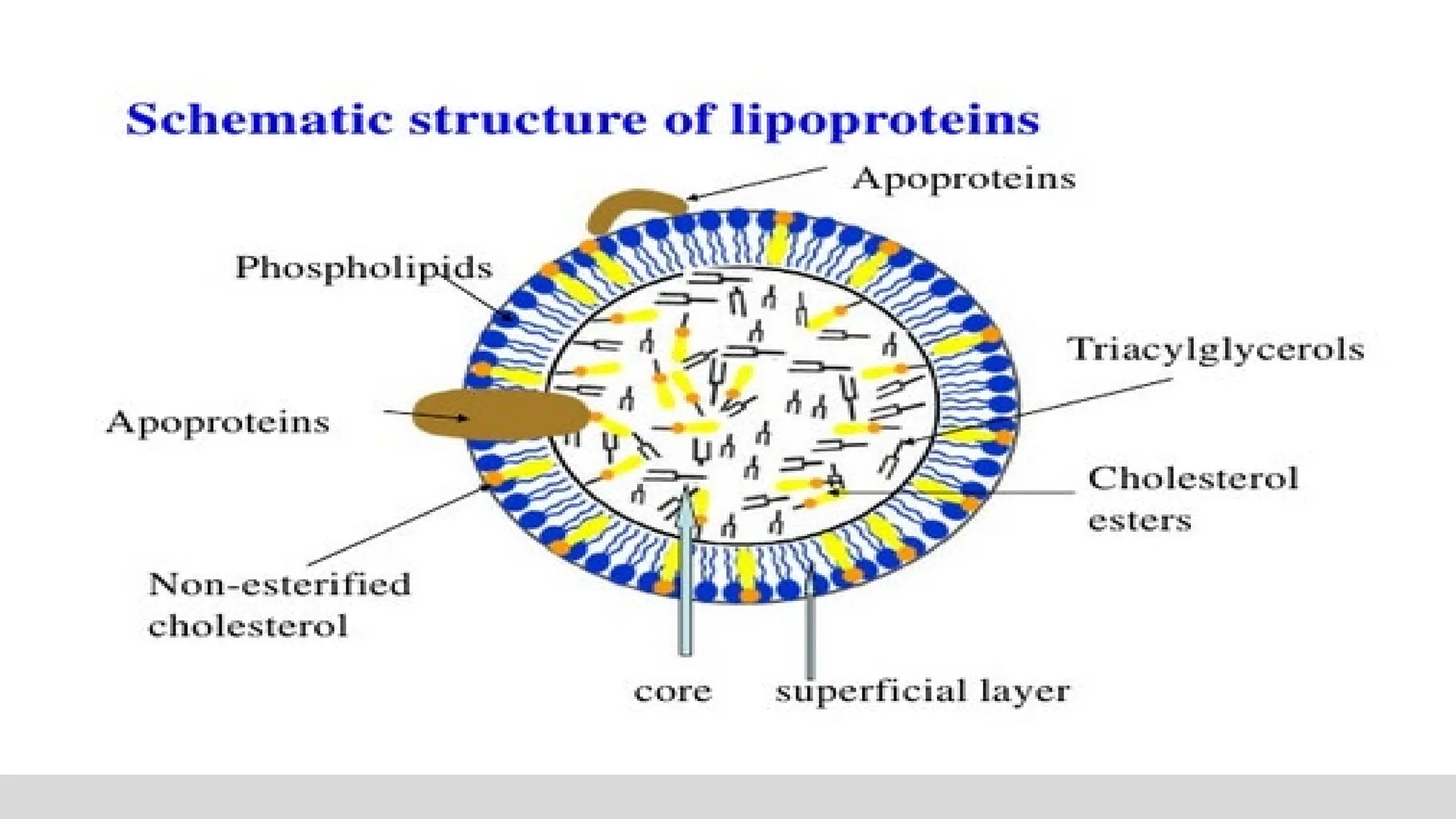 Schematic structure of lipoproteins

Apoproteins

Phospholipids

Triacylglycerols

Apoproteins

Cholesterol esters

Non-esterified cholesterol

core

superficial layer